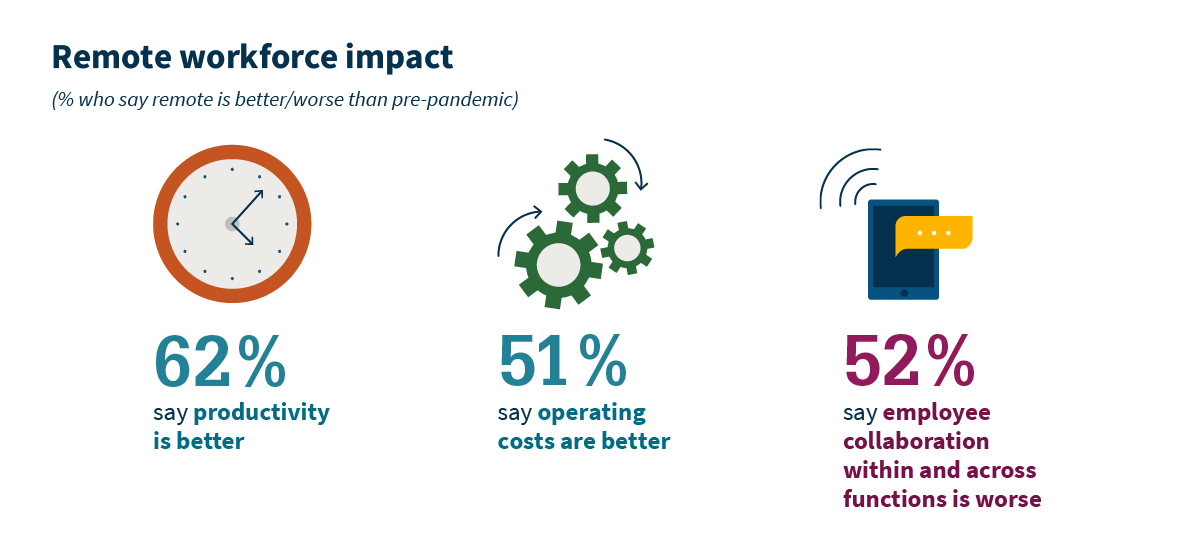 Remote workforce impact

(% who say remote is better/worse than pre-pandemic)

62%
say productivity is better

51%
say operating costs are better

52%
say employee collaboration within and across functions is worse